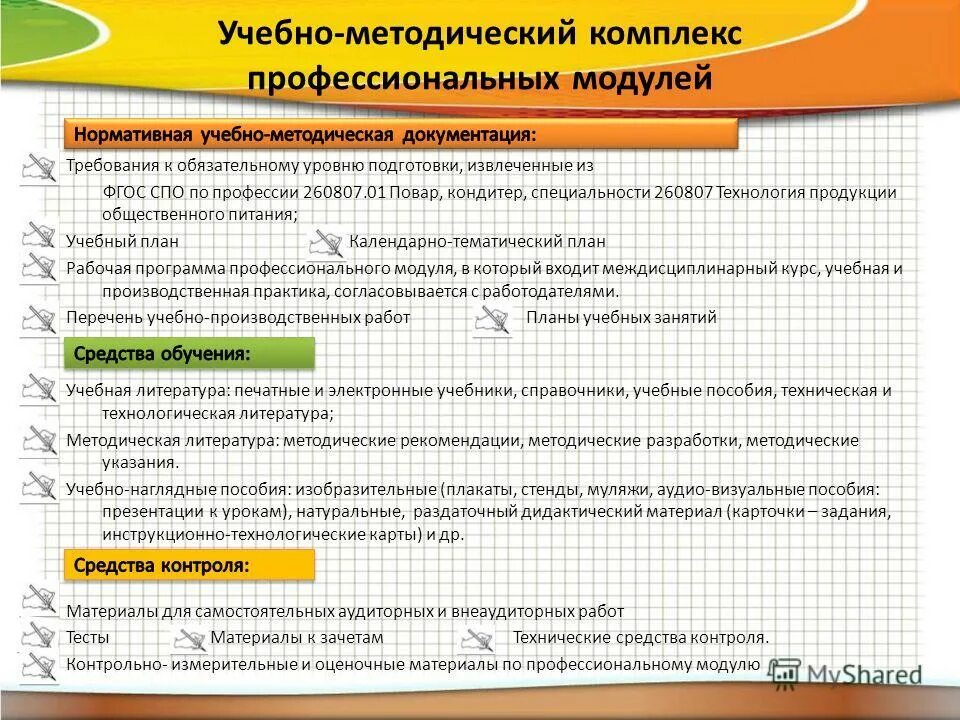 Учебно-методический комплекс профессиональных модулей

Нормативная учебно-методическая документация:

Требования к обязательному уровню подготовки, извлеченные из ФГОС СПО по профессии 260807.01 Повар, кондитер, специальности 260807 Технология продукции общественного питания;

Учебный план

Календарно-тематический план

Рабочая программа профессионального модуля, в который входит междисциплинарный курс, учебная и производственная практика, согласовывается с работодателями.

Перечень учебно-производственных работ

Планы учебных занятий

Средства обучения:

Учебная литература: печатные и электронные учебники, справочники, учебные пособия, техническая и технологическая литература;

Методическая литература: методические рекомендации, методические разработки, методические указания.

Учебно-наглядные пособия: изобразительные (плакаты, стенды, муляжи, аудио-визуальные пособия: презентации к урокам), натуральные, раздаточный дидактический материал (карточки – задания, инструкционно-технологические карты) и др.

Средства контроля:

Материалы для самостоятельных аудиторных и внеаудиторных работ

Тесты

Материалы к зачетам

Технические средства контроля.

Контрольно- измерительные и оценочные материалы по профессиональному модулю

MyShared